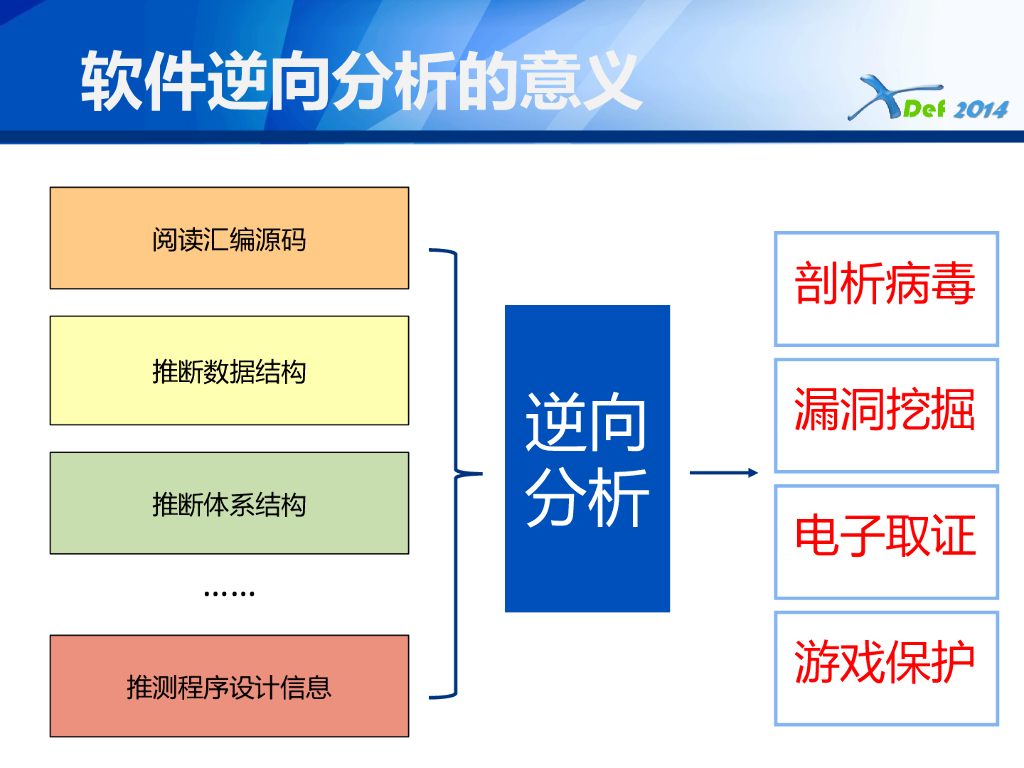 软件逆向分析的意义

XDef 2014

阅读汇编源码

推断数据结构

推断体系结构

……

推测程序设计信息

逆向分析

剖析病毒

漏洞挖掘

电子取证

游戏保护